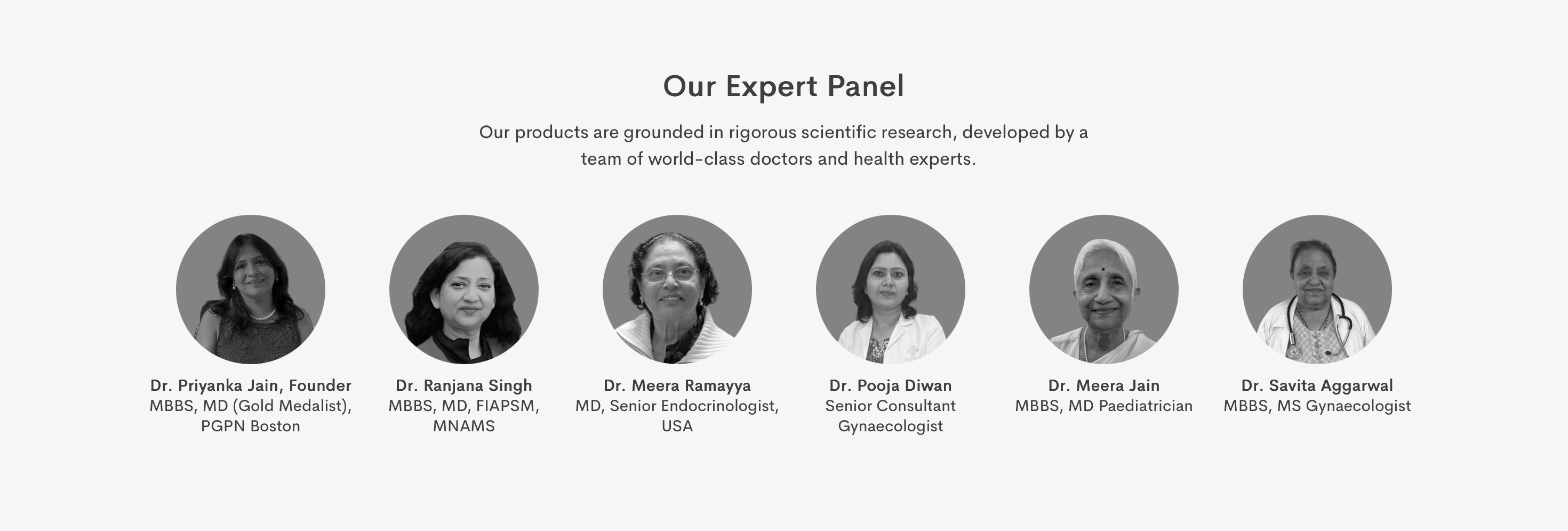 Our Expert Panel

Our products are grounded in rigorous scientific research, developed by a team of world-class doctors and health experts.

Dr. Priyanka Jain, Founder
MBBS, MD (Gold Medalist), PGPN Boston

Dr. Ranjana Singh
MBBS, MD, FIAPSM, MNAMS

Dr. Meera Ramayya
MD, Senior Endocrinologist, USA

Dr. Pooja Diwan
Senior Consultant Gynaecologist

Dr. Meera Jain
MBBS, MD Paediatrician

Dr. Savita Aggarwal
MBBS, MS Gynaecologist